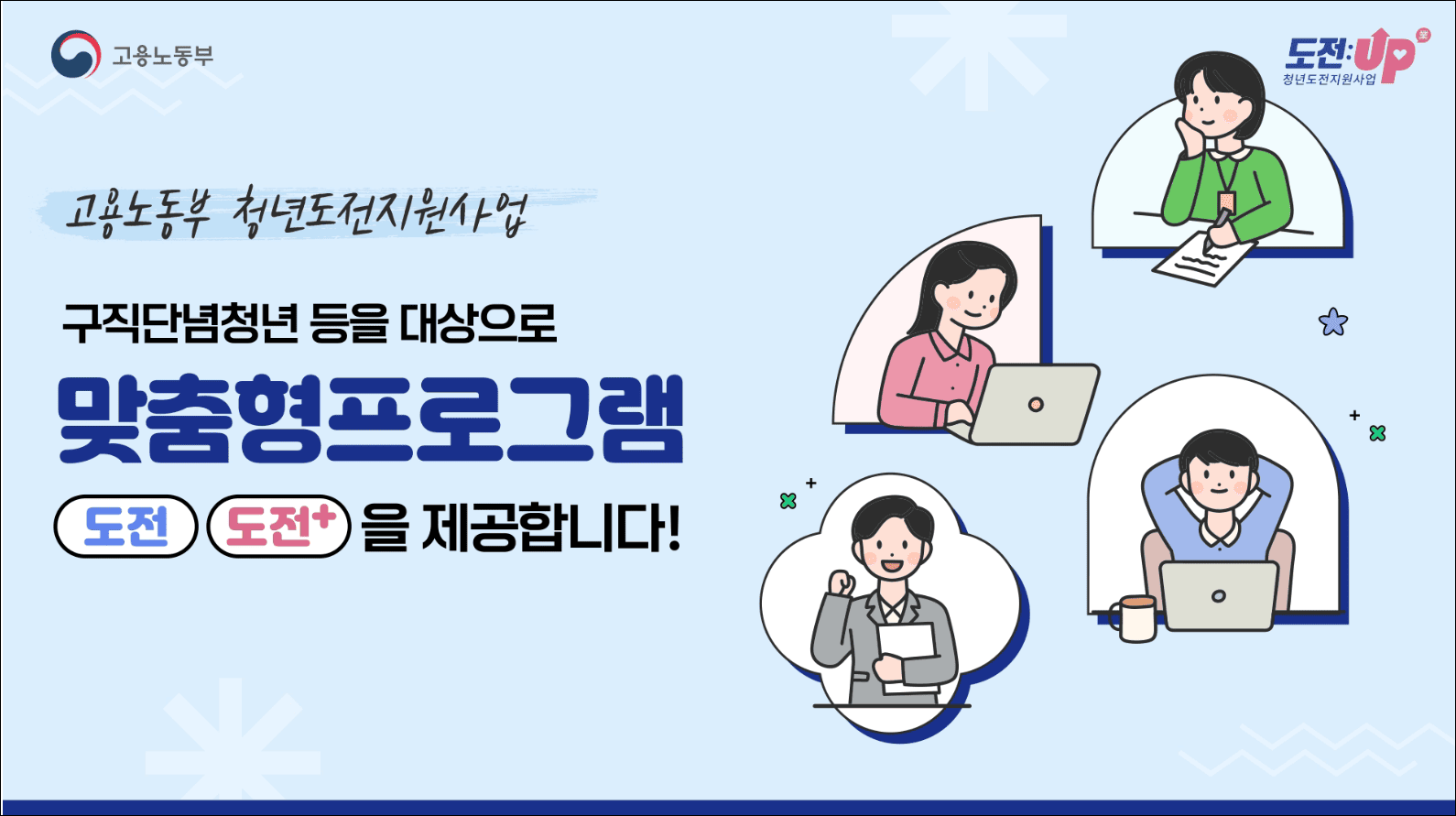 고용노동부

도전:UP
청년도전지원사업

고용노동부 청년도전지원사업

구직단념청년 등을 대상으로

맞춤형프로그램

도전 도전+ 을 제공합니다!